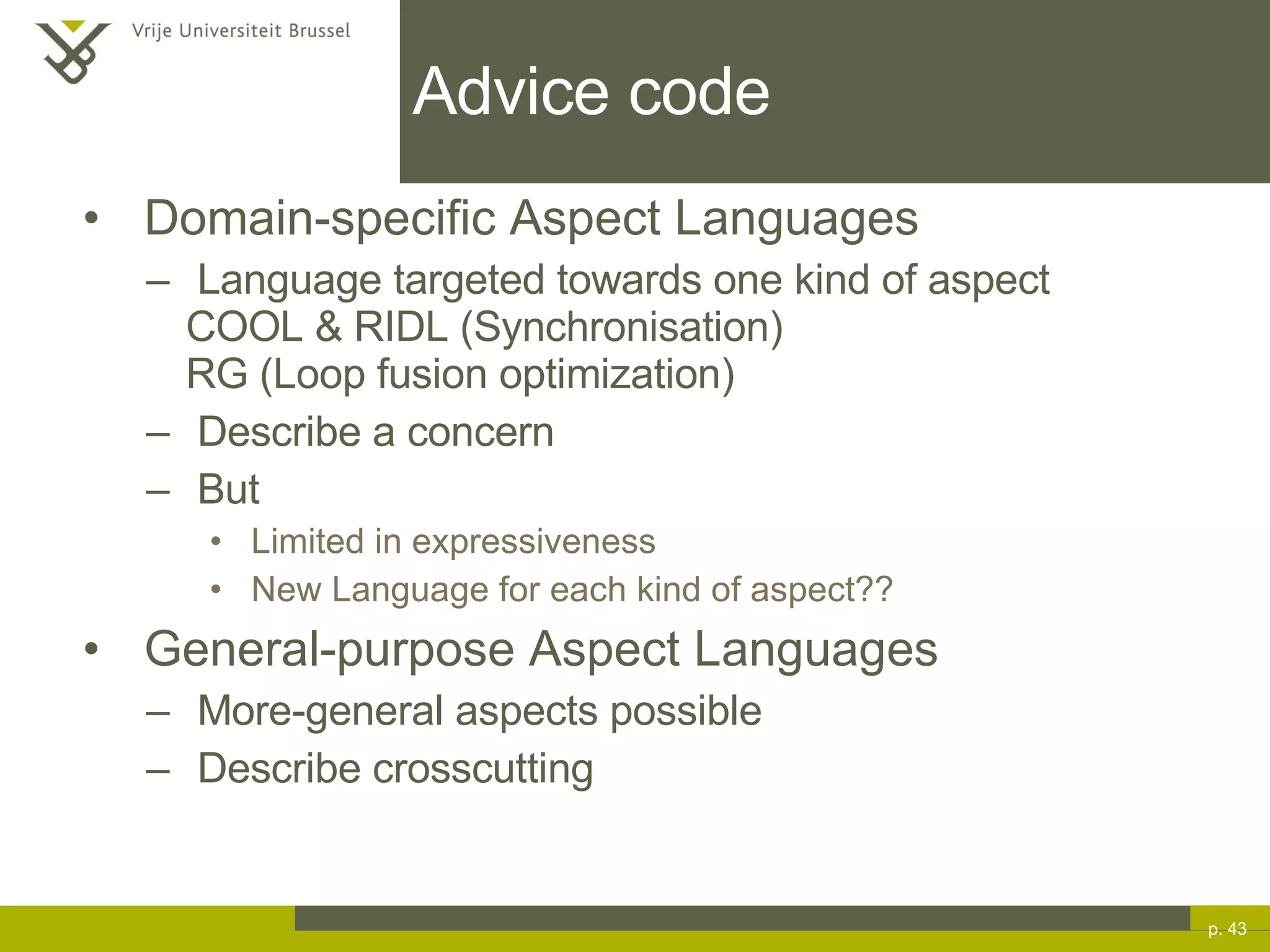 Vrije Universiteit Brussel

Advice code

• Domain-specific Aspect Languages
– Language targeted towards one kind of aspect
COOL & RIDL (Synchronisation)
RG (Loop fusion optimization)
– Describe a concern
– But
• Limited in expressiveness
• New Language for each kind of aspect??
• General-purpose Aspect Languages
– More-general aspects possible
– Describe crosscutting

p. 43